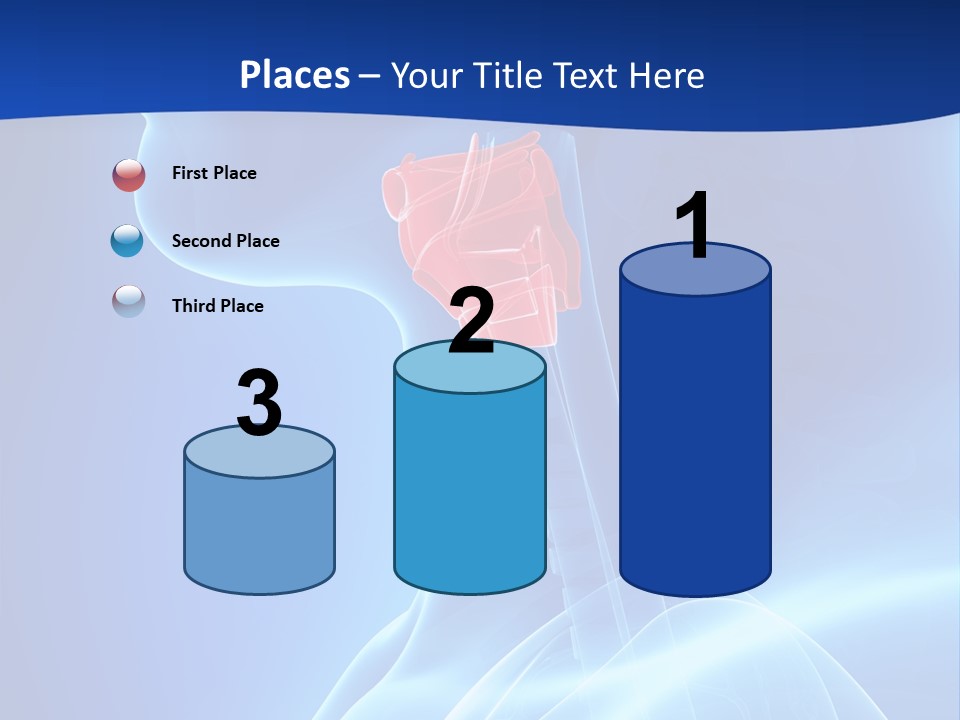 Places – Your Title Text Here

First Place

Second Place

Third Place

3

2

1